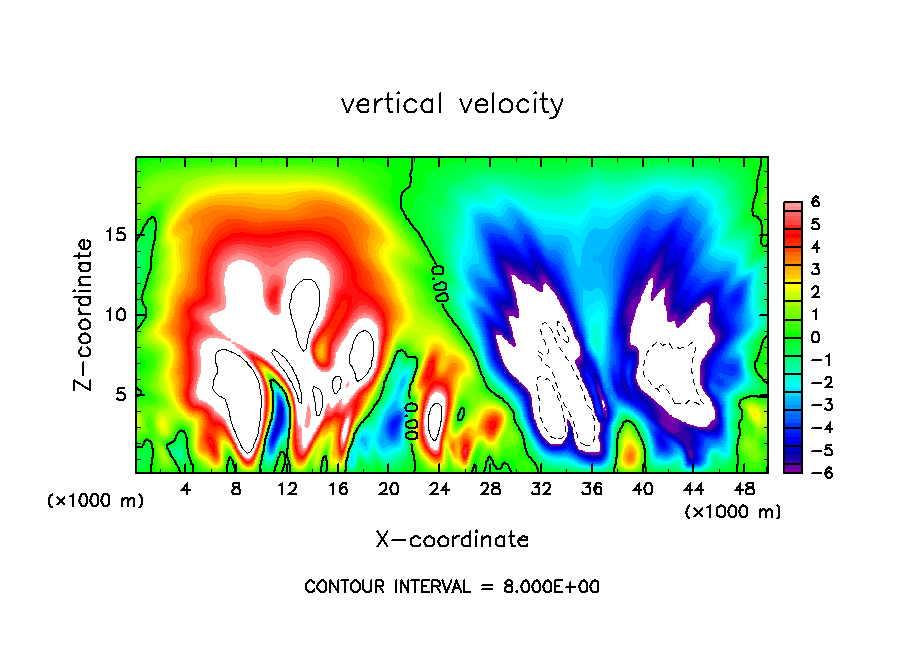 vertical velocity

Z-coordinate

15
10
5

(×1000 m)

0.00
0.00

4 8 12 16 20 24 28 32 36 40 44 48

(×1000 m)

X-coordinate

6
5
4
3
2
1
0
−1
−2
−3
−4
−5
−6

CONTOUR INTERVAL = 8.000E+00